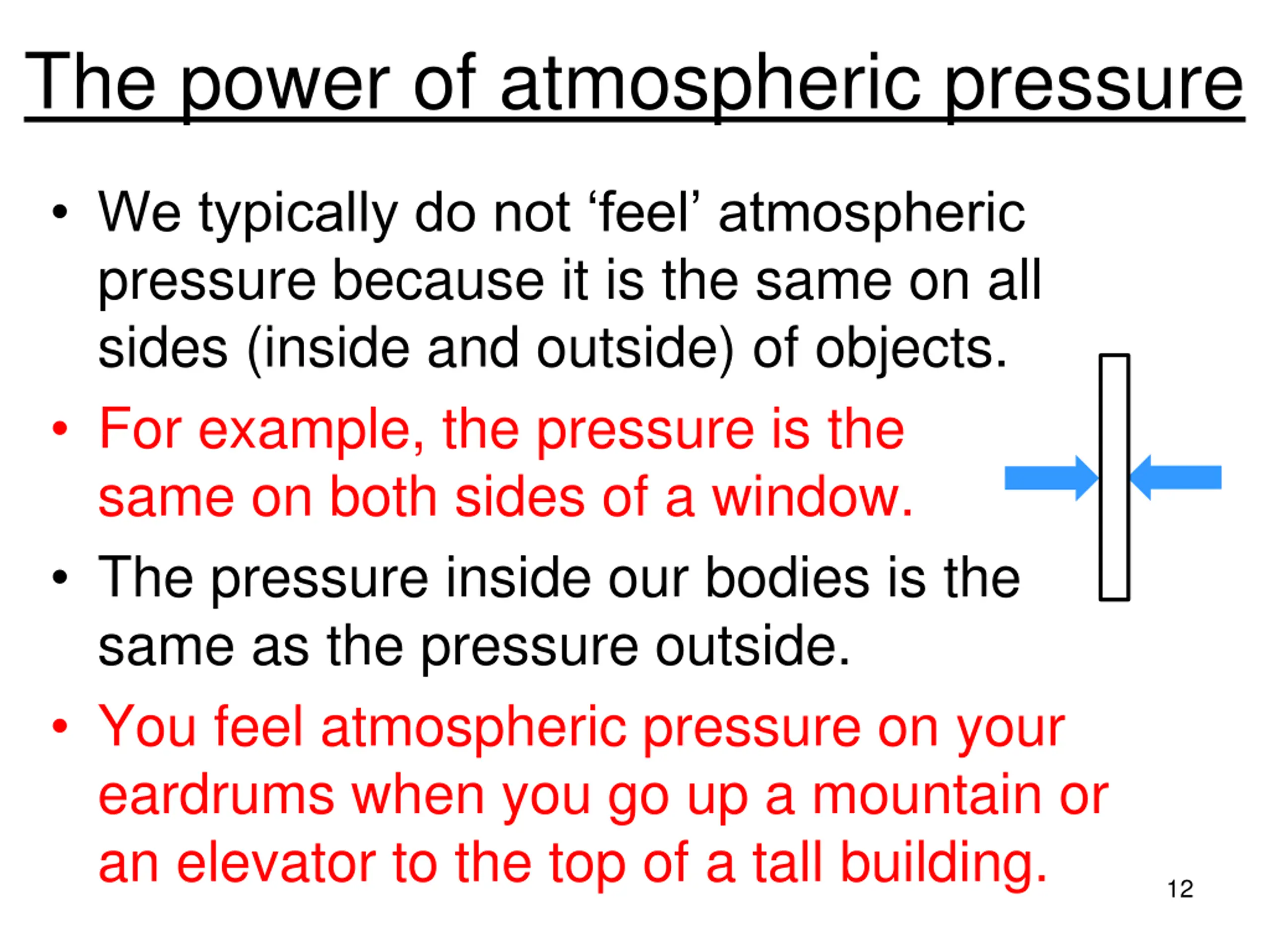 The power of atmospheric pressure

• We typically do not ‘feel’ atmospheric pressure because it is the same on all sides (inside and outside) of objects.

• For example, the pressure is the same on both sides of a window.

• The pressure inside our bodies is the same as the pressure outside.

• You feel atmospheric pressure on your eardrums when you go up a mountain or an elevator to the top of a tall building.

12